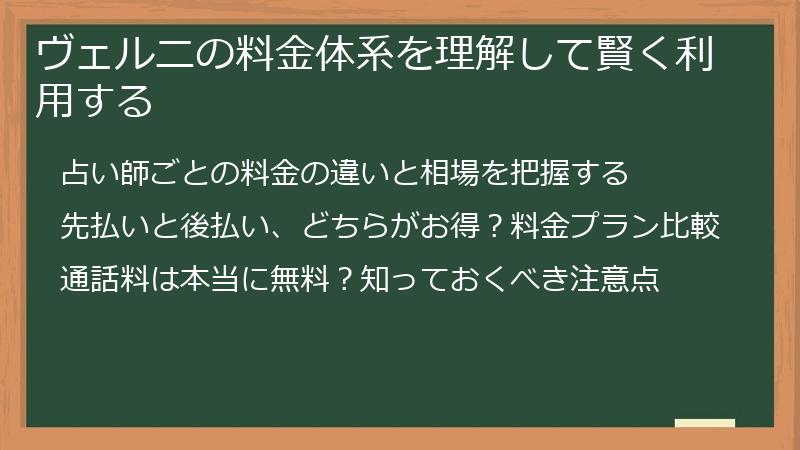 ヴェルニの料金体系を理解して賢く利用する

占い師ごとの料金の違いと相場を把握する

先払いと後払い、どちらがお得？料金プラン比較

通話料は本当に無料？知っておくべき注意点